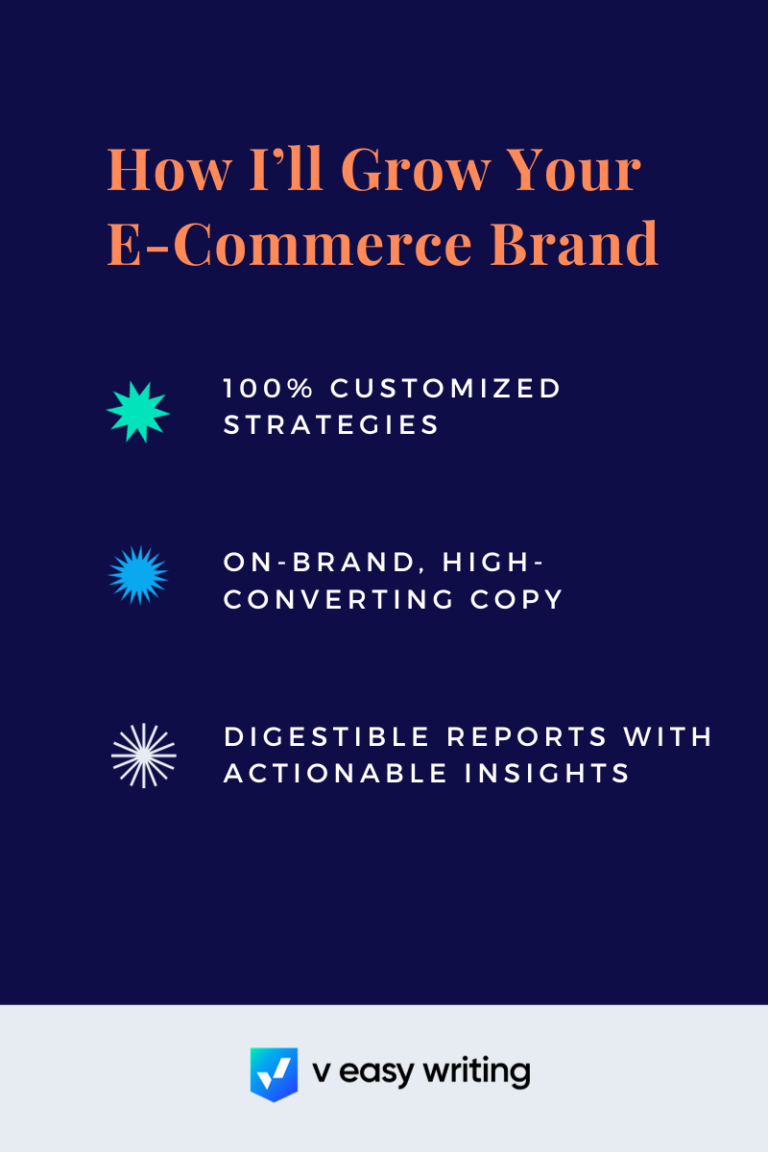 How I'll Grow Your E-Commerce Brand

100% CUSTOMIZED STRATEGIES

ON-BRAND, HIGH-CONVERTING COPY

DIGESTIBLE REPORTS WITH ACTIONABLE INSIGHTS

v easy writing